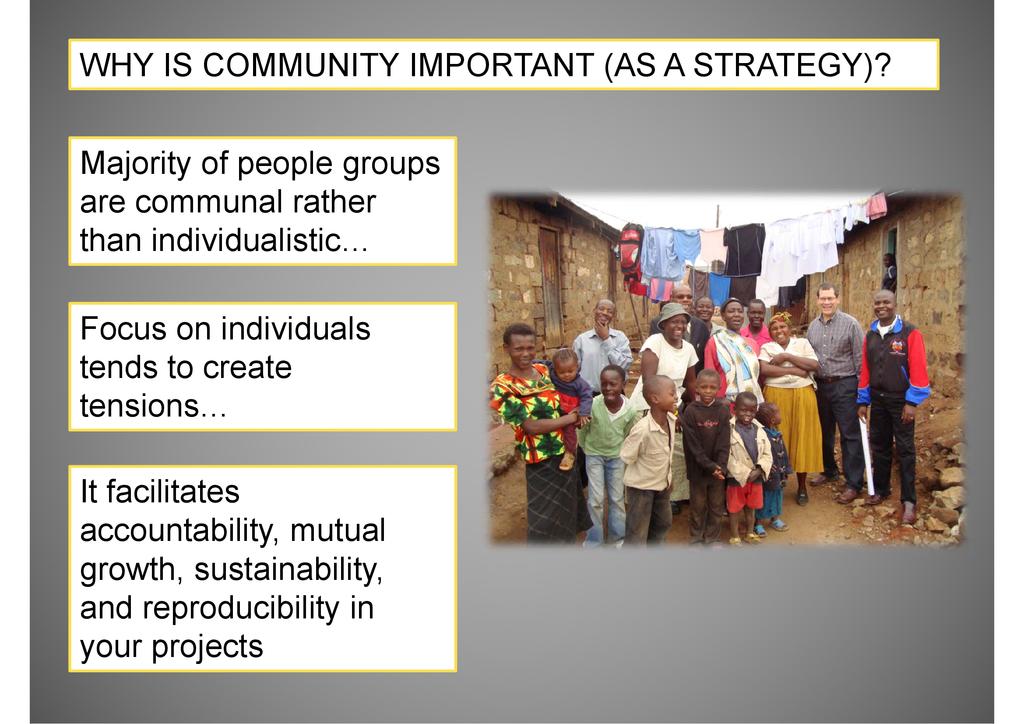 WHY IS COMMUNITY IMPORTANT (AS A STRATEGY)?

Majority of people groups are communal rather than individualistic…

Focus on individuals tends to create tensions…

It facilitates accountability, mutual growth, sustainability, and reproducibility in your projects